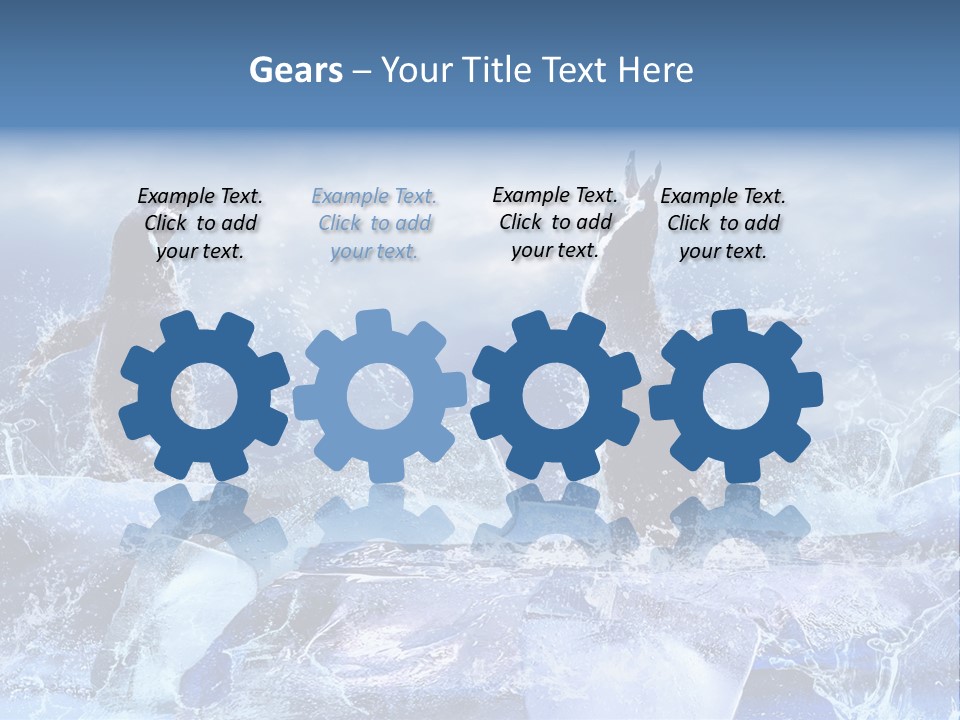 Gears – Your Title Text Here

Example Text. Click to add your text.

Example Text. Click to add your text.

Example Text. Click to add your text.

Example Text. Click to add your text.